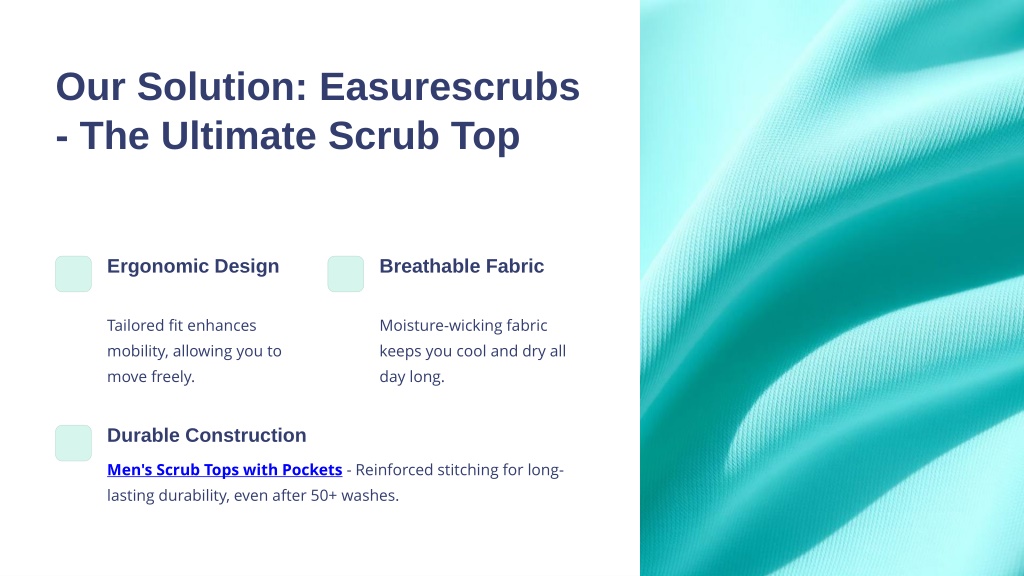 Our Solution: Easurescrubs - The Ultimate Scrub Top

Ergonomic Design

Tailored fit enhances mobility, allowing you to move freely.

Breathable Fabric

Moisture-wicking fabric keeps you cool and dry all day long.

Durable Construction

Men's Scrub Tops with Pockets - Reinforced stitching for long-lasting durability, even after 50+ washes.